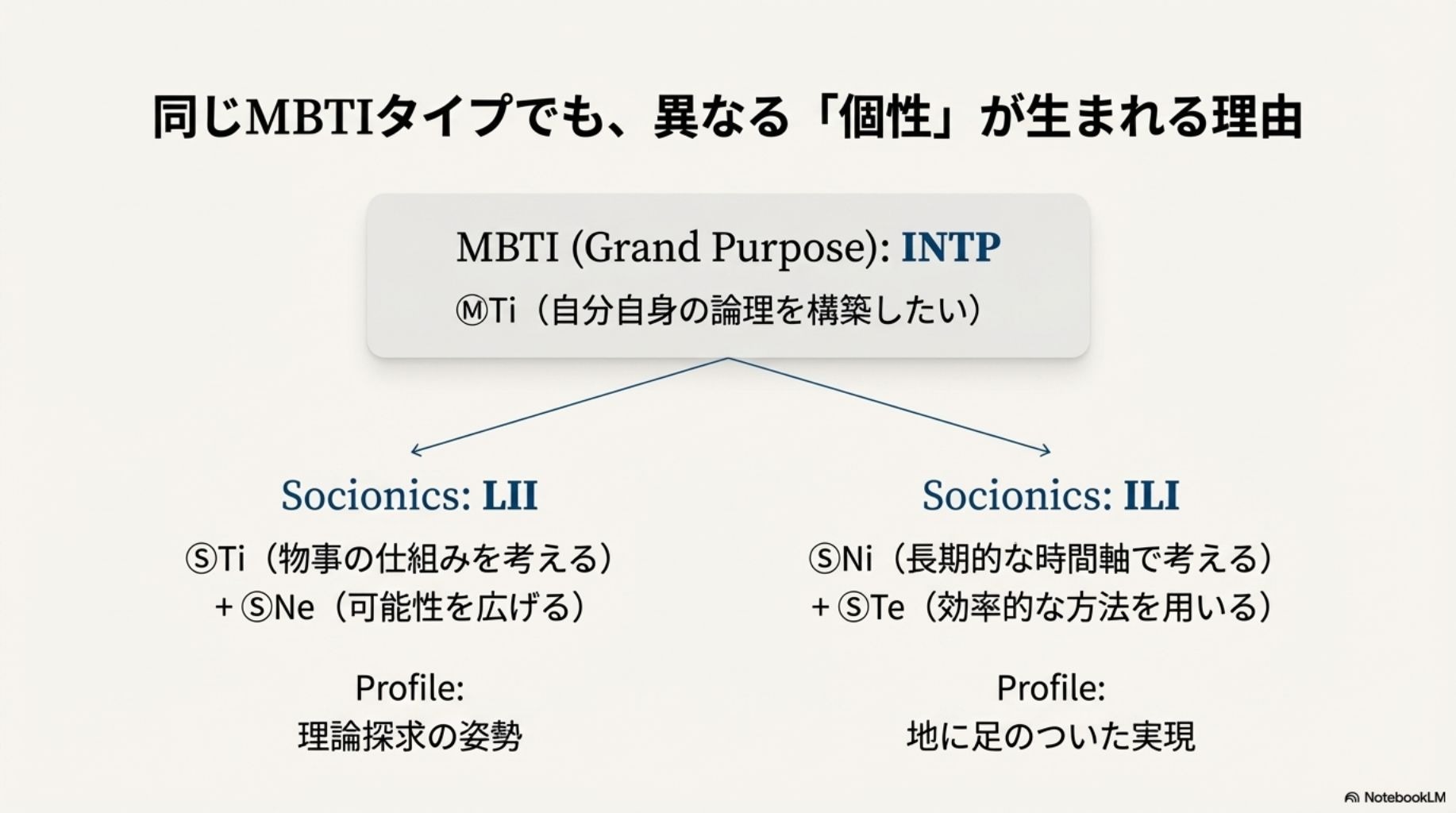 同じMBTIタイプでも、異なる「個性」が生まれる理由

MBTI (Grand Purpose): INTP
ⓂTi（自分自身の論理を構築したい）

Socionics: LII
ⓈTi（物事の仕組みを考える）
+ ⓈNe（可能性を広げる）

Profile:
理論探求の姿勢

Socionics: ILI
ⓈNi（長期的な時間軸で考える）
+ ⓈTe（効率的な方法を用いる）

Profile:
地に足のついた実現

NotebookLM